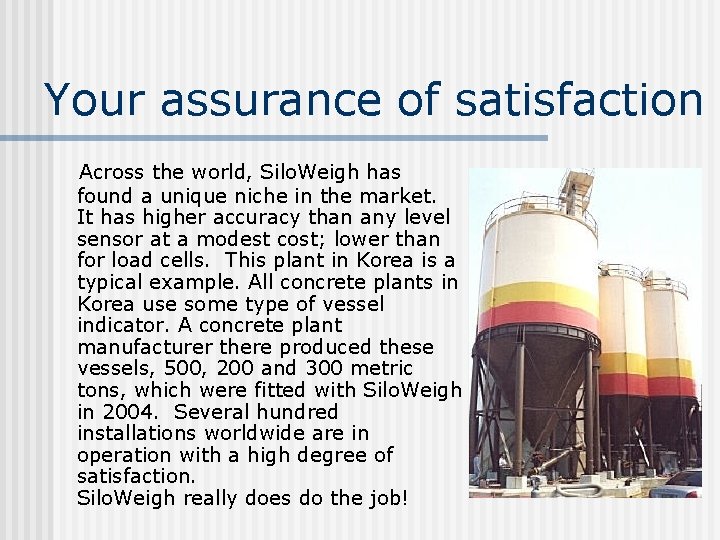 Your assurance of satisfaction

Across the world, SiloWeigh has found a unique niche in the market. It has higher accuracy than any level sensor at a modest cost; lower than for load cells. This plant in Korea is a typical example. All concrete plants in Korea use some type of vessel indicator. A concrete plant manufacturer there produced these vessels, 500, 200 and 300 metric tons, which were fitted with SiloWeigh in 2004. Several hundred installations worldwide are in operation with a high degree of satisfaction.
SiloWeigh really does do the job!